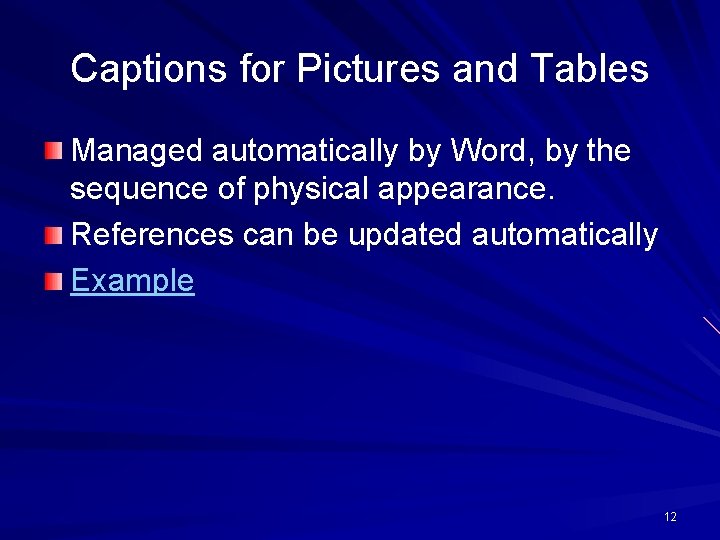 Captions for Pictures and Tables

Managed automatically by Word, by the sequence of physical appearance.

References can be updated automatically

Example

12